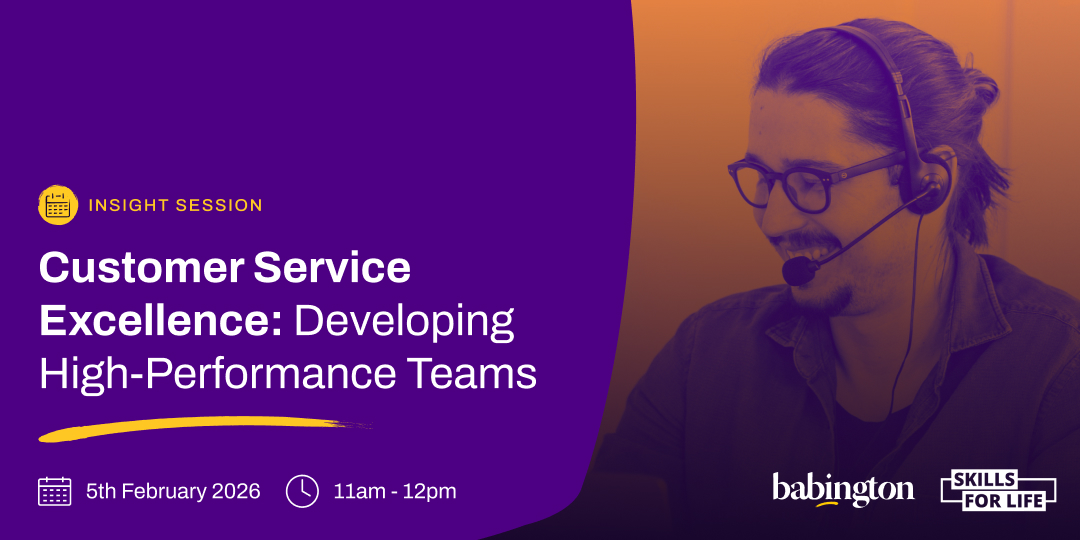 INSIGHT SESSION

Customer Service Excellence: Developing High-Performance Teams

5th February 2026

11am - 12pm

babington

SKILLS FOR LIFE